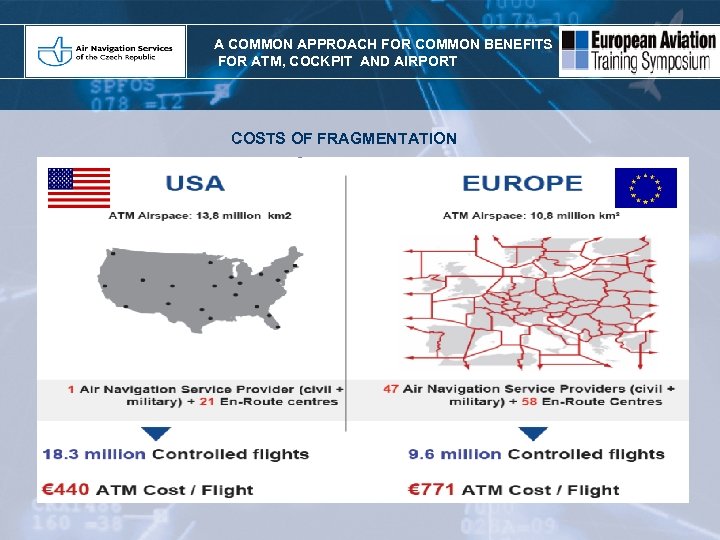 Air Navigation Services of the Czech Republic

A COMMON APPROACH FOR COMMON BENEFITS FOR ATM, COCKPIT AND AIRPORT

European Aviation Training Symposium

COSTS OF FRAGMENTATION

USA

ATM Airspace: 13,8 million km2

1 Air Navigation Service Provider (civil + military) + 21 En-Route centres

18.3 million Controlled flights

€440 ATM Cost / Flight

EUROPE

ATM Airspace: 10,8 million km²

47 Air Navigation Service Providers (civil + military) + 58 En-Route Centres

9.6 million Controlled flights

€771 ATM Cost / Flight